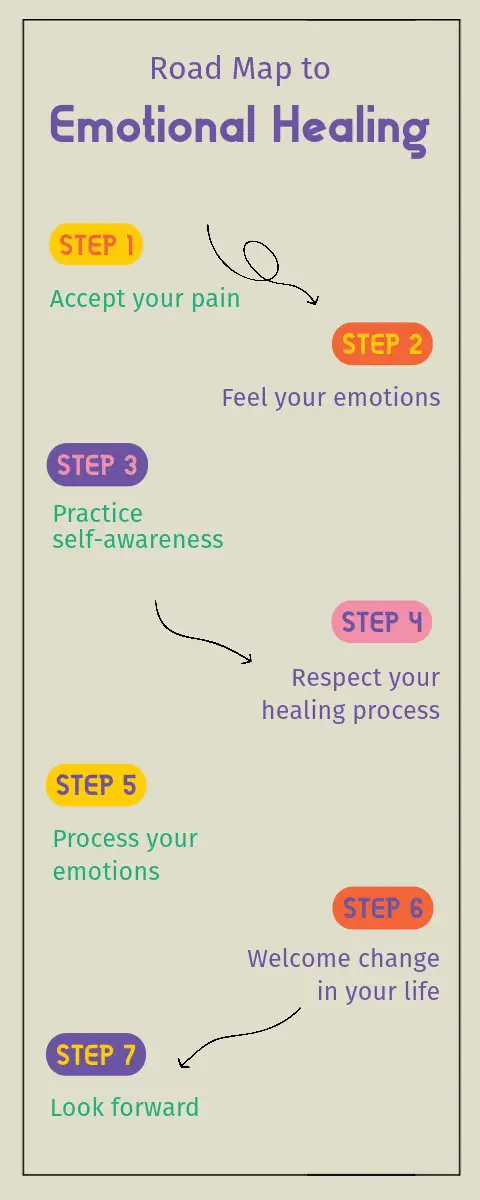 Road Map to

Emotional Healing

STEP 1

Accept your pain

STEP 2

Feel your emotions

STEP 3

Practice self-awareness

STEP 4

Respect your healing process

STEP 5

Process your emotions

STEP 6

Welcome change in your life

STEP 7

Look forward